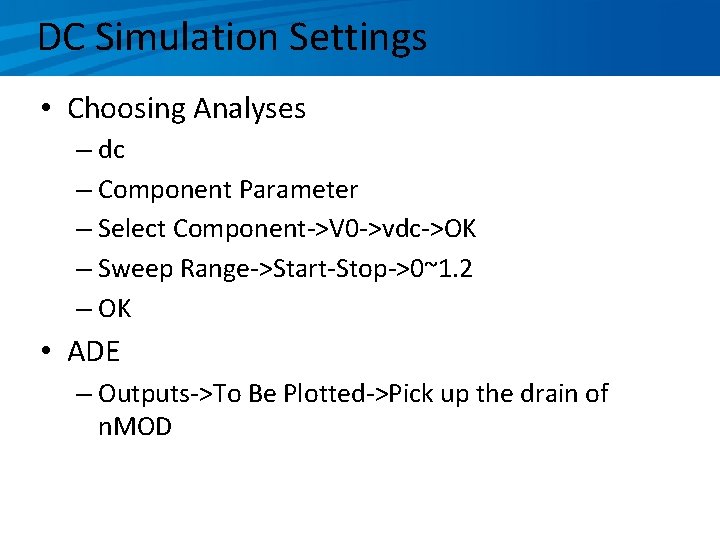 DC Simulation Settings

• Choosing Analyses
– dc
– Component Parameter
– Select Component->V0->vdc->OK
– Sweep Range->Start-Stop->0~1.2
– OK

• ADE
– Outputs->To Be Plotted->Pick up the drain of nMOD